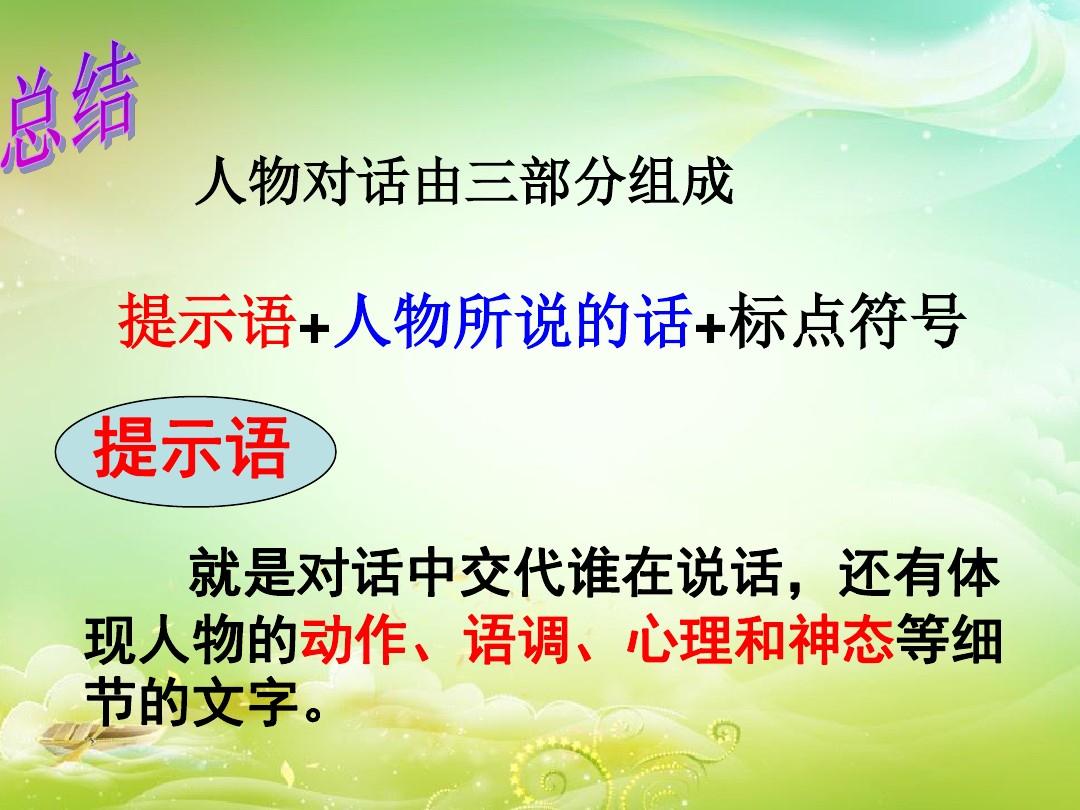 总结

人物对话由三部分组成

提示语+人物所说的话+标点符号

提示语

就是对话中交代谁在说话，还有体现人物的动作、语调、心理和神态等细节的文字。